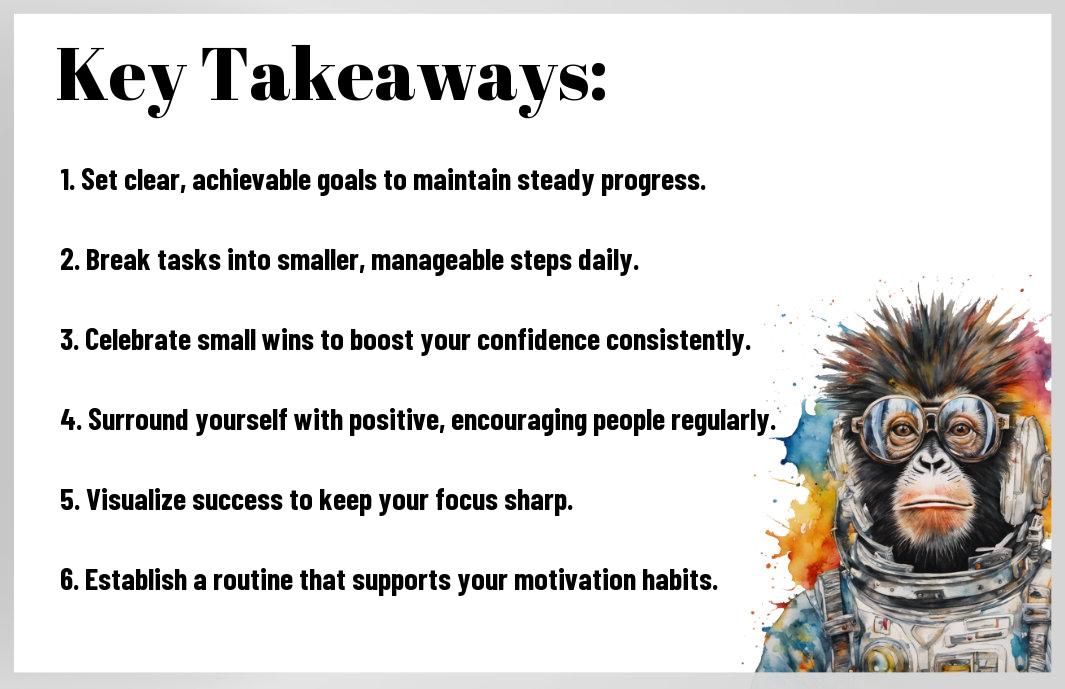 Key Takeaways:

1. Set clear, achievable goals to maintain steady progress.

2. Break tasks into smaller, manageable steps daily.

3. Celebrate small wins to boost your confidence consistently.

4. Surround yourself with positive, encouraging people regularly.

5. Visualize success to keep your focus sharp.

6. Establish a routine that supports your motivation habits.